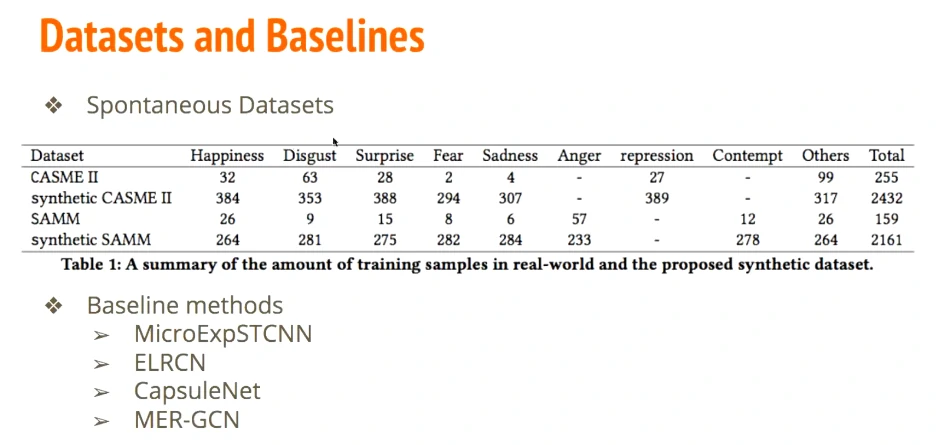 Datasets and Baselines

❖ Spontaneous Datasets

| Dataset | Happiness | Disgust | Surprise | Fear | Sadness | Anger | repression | Contempt | Others | Total |
|---|---|---|---|---|---|---|---|---|---|---|
| CASME II | 32 | 63 | 28 | 2 | 4 | - | 27 | - | 99 | 255 |
| synthetic CASME II | 384 | 353 | 388 | 294 | 307 | - | 389 | - | 317 | 2432 |
| SAMM | 26 | 9 | 15 | 8 | 6 | 57 | - | 12 | 26 | 159 |
| synthetic SAMM | 264 | 281 | 275 | 282 | 284 | 233 | - | 278 | 264 | 2161 |

Table 1: A summary of the amount of training samples in real-world and the proposed synthetic dataset.

❖ Baseline methods
➢ MicroExpSTCNN
➢ ELRCN
➢ CapsuleNet
➢ MER-GCN